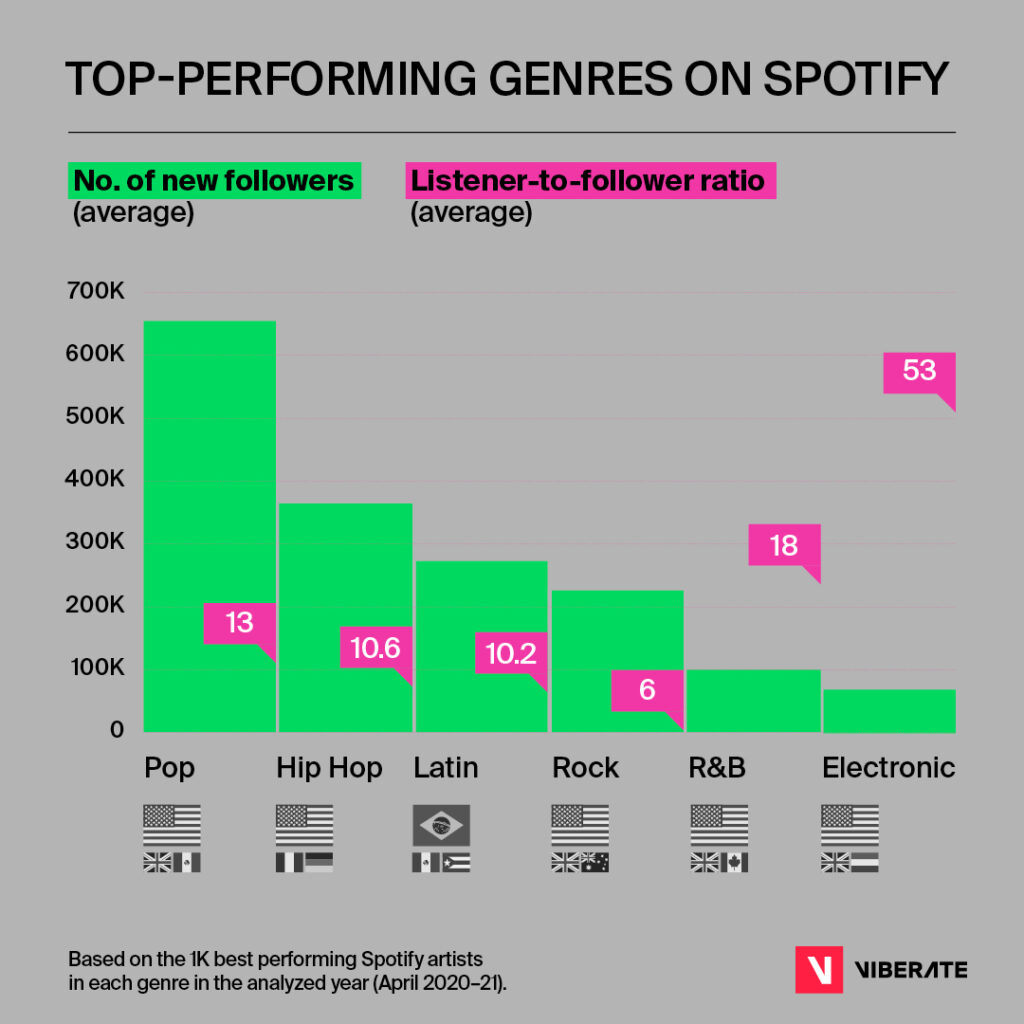 TOP-PERFORMING GENRES ON SPOTIFY

No. of new followers (average)

Listener-to-follower ratio (average)

700K
600K
500K
400K
300K
200K
100K
0

13
10.6
10.2
6
18
53

Pop
Hip Hop
Latin
Rock
R&B
Electronic

Based on the 1K best performing Spotify artists in each genre in the analyzed year (April 2020–21).

VIBERATE